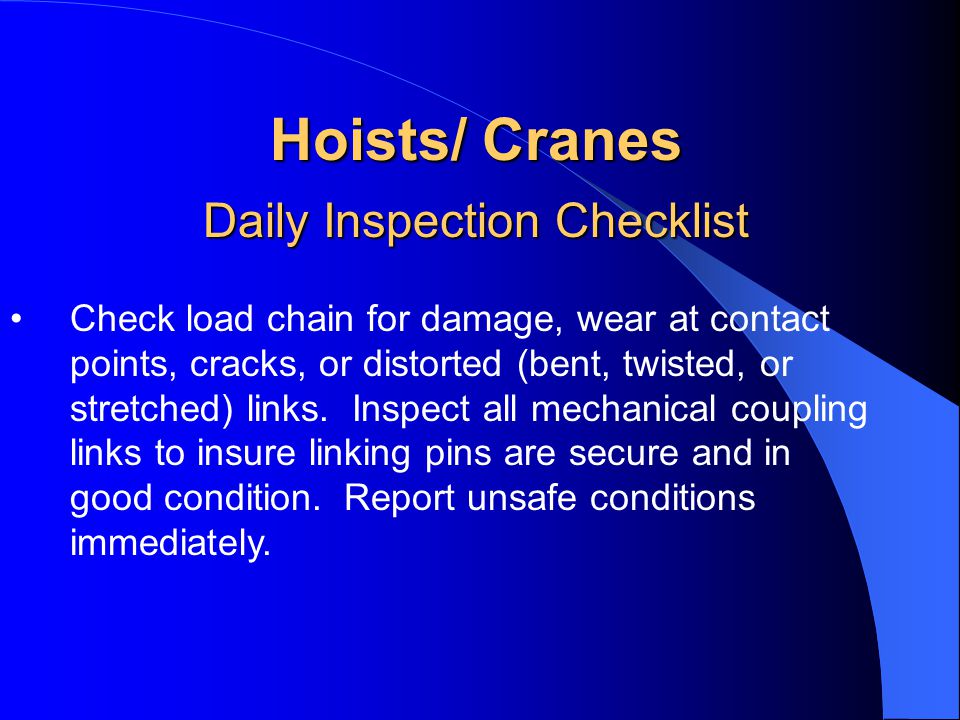 Hoists/ Cranes

Daily Inspection Checklist

• Check load chain for damage, wear at contact points, cracks, or distorted (bent, twisted, or stretched) links. Inspect all mechanical coupling links to insure linking pins are secure and in good condition. Report unsafe conditions immediately.